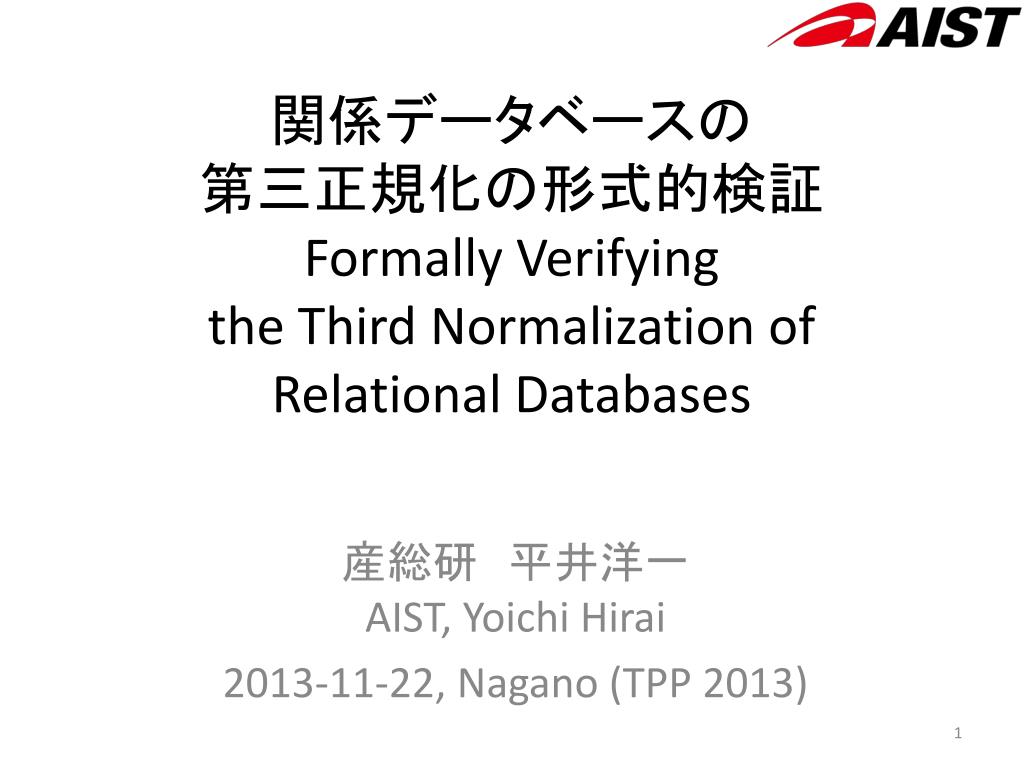 AIST

関係データベースの
第三正規化の形式的検証
Formally Verifying
the Third Normalization of
Relational Databases

産総研　平井洋一
AIST, Yoichi Hirai
2013-11-22, Nagano (TPP 2013)

1